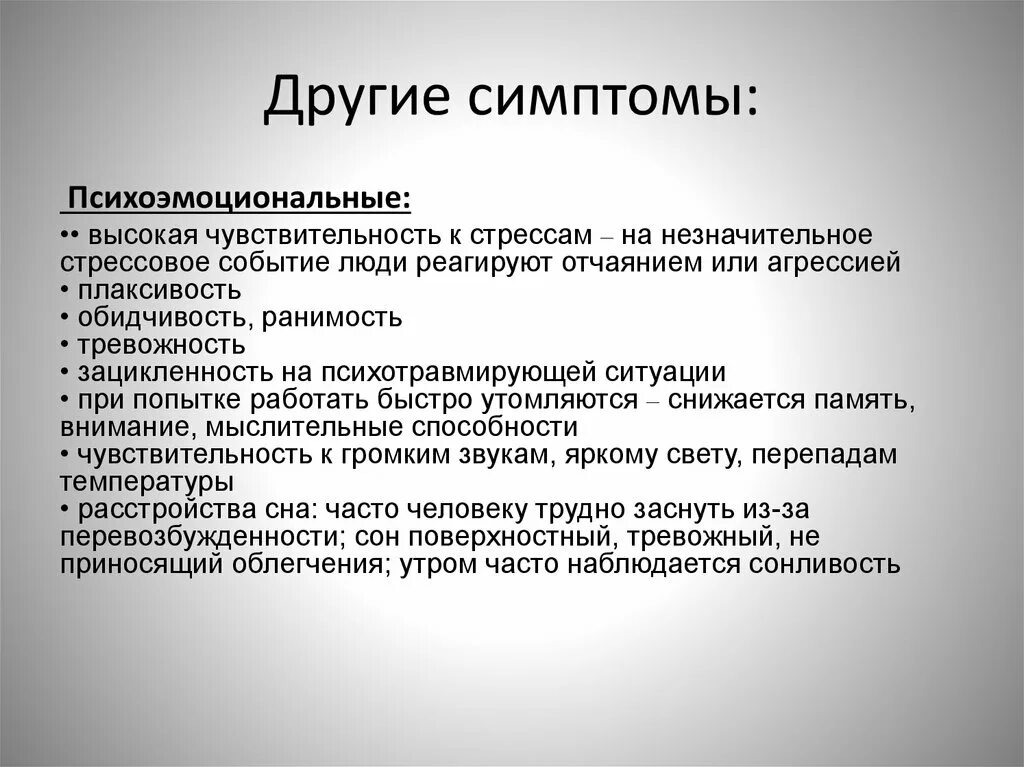 Другие симптомы:

Психоэмоциональные:

•• высокая чувствительность к стрессам – на незначительное стрессовое событие люди реагируют отчаянием или агрессией
• плаксивость
• обидчивость, ранимость
• тревожность
• зацикленность на психотравмирующей ситуации
• при попытке работать быстро утомляются – снижается память, внимание, мыслительные способности
• чувствительность к громким звукам, яркому свету, перепадам температуры
• расстройства сна: часто человеку трудно заснуть из-за перевозбужденности; сон поверхностный, тревожный, не приносящий облегчения; утром часто наблюдается сонливость